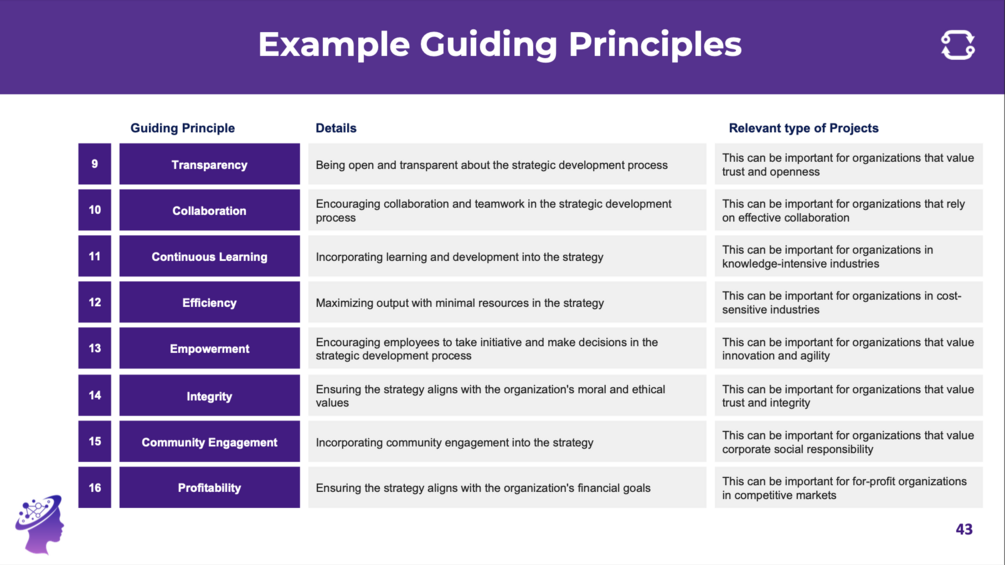 Example Guiding Principles

| | Guiding Principle | Details | Relevant type of Projects |
|---|---|---|---|
| 9 | Transparency | Being open and transparent about the strategic development process | This can be important for organizations that value trust and openness |
| 10 | Collaboration | Encouraging collaboration and teamwork in the strategic development process | This can be important for organizations that rely on effective collaboration |
| 11 | Continuous Learning | Incorporating learning and development into the strategy | This can be important for organizations in knowledge-intensive industries |
| 12 | Efficiency | Maximizing output with minimal resources in the strategy | This can be important for organizations in cost-sensitive industries |
| 13 | Empowerment | Encouraging employees to take initiative and make decisions in the strategic development process | This can be important for organizations that value innovation and agility |
| 14 | Integrity | Ensuring the strategy aligns with the organization's moral and ethical values | This can be important for organizations that value trust and integrity |
| 15 | Community Engagement | Incorporating community engagement into the strategy | This can be important for organizations that value corporate social responsibility |
| 16 | Profitability | Ensuring the strategy aligns with the organization's financial goals | This can be important for for-profit organizations in competitive markets |

43